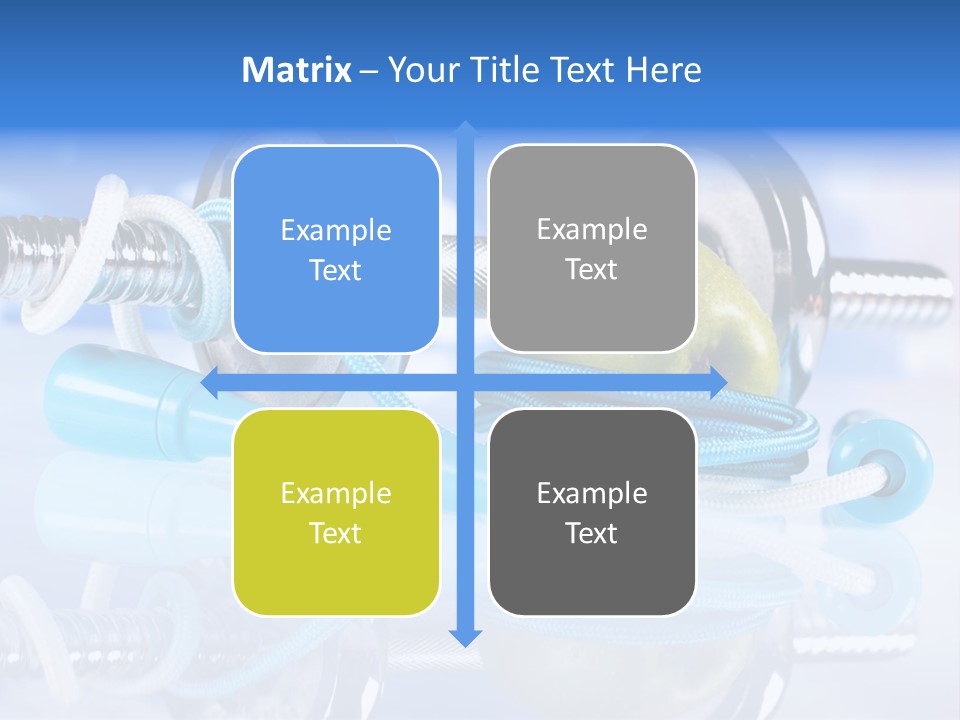 Matrix – Your Title Text Here

Example Text

Example Text

Example Text

Example Text